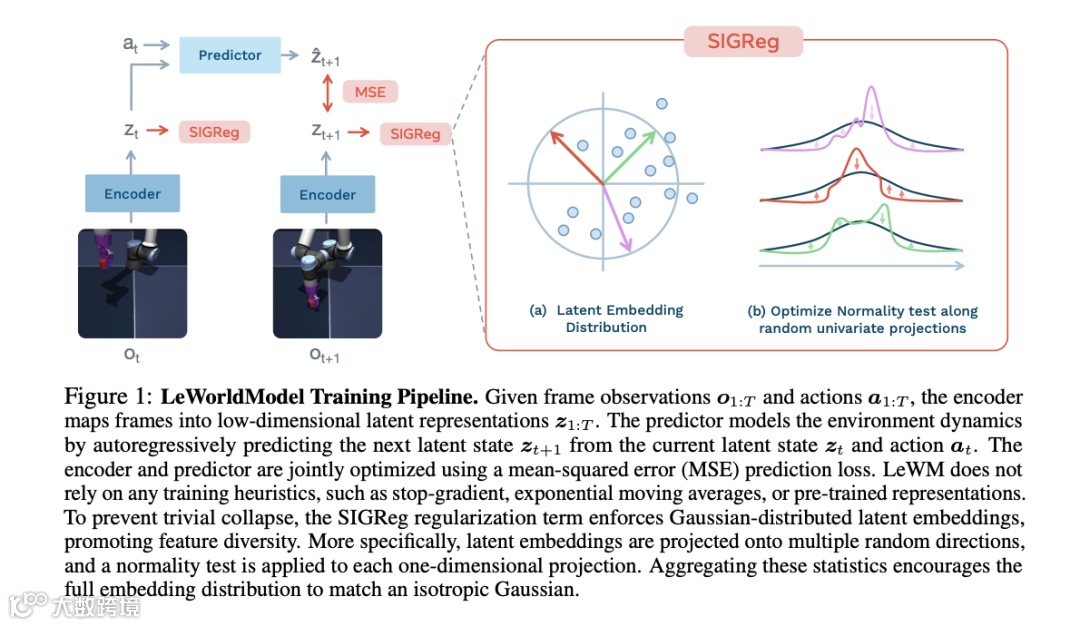 $a_t$ Predictor $\hat{z}_{t+1}$

MSE

$z_t$ SIGReg $z_{t+1}$ SIGReg

Encoder Encoder

$o_t$ $o_{t+1}$

SIGReg

(a) Latent Embedding Distribution

(b) Optimize Normality test along random univariate projections

Figure 1: **LeWorldModel Training Pipeline.** Given frame observations $\boldsymbol{o}_{1:T}$ and actions $\boldsymbol{a}_{1:T}$, the encoder maps frames into low-dimensional latent representations $\boldsymbol{z}_{1:T}$. The predictor models the environment dynamics by autoregressively predicting the next latent state $\boldsymbol{z}_{t+1}$ from the current latent state $\boldsymbol{z}_t$ and action $\boldsymbol{a}_t$. The encoder and predictor are jointly optimized using a mean-squared error (MSE) prediction loss. LeWM does not rely on any training heuristics, such as stop-gradient, exponential moving averages, or pre-trained representations. To prevent trivial collapse, the SIGReg regularization term enforces Gaussian-distributed latent embeddings, promoting feature diversity. More specifically, latent embeddings are projected onto multiple random directions, and a normality test is applied to each one-dimensional projection. Aggregating these statistics encourages the full embedding distribution to match an isotropic Gaussian.

大数跨境